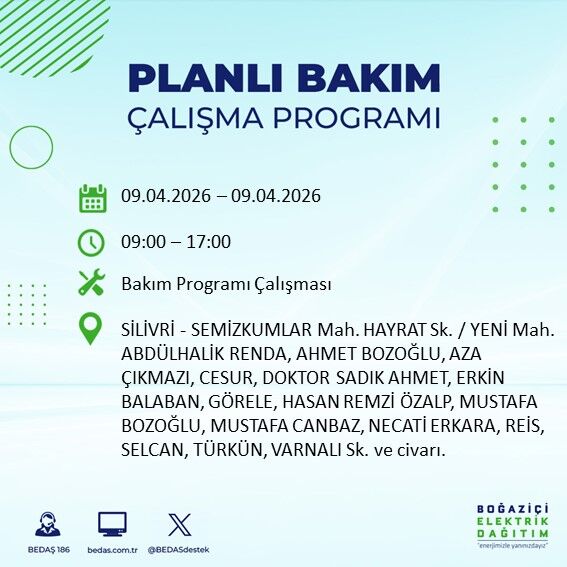 PLANLI BAKIM
ÇALIŞMA PROGRAMI

09.04.2026 – 09.04.2026

09:00 – 17:00

Bakım Programı Çalışması

SİLİVRİ - SEMİZKUMLAR Mah. HAYRAT Sk. / YENİ Mah. ABDÜLHALİK RENDA, AHMET BOZOĞLU, AZA ÇIKMAZI, CESUR, DOKTOR SADIK AHMET, ERKİN BALABAN, GÖRELE, HASAN REMZİ ÖZALP, MUSTAFA BOZOĞLU, MUSTAFA CANBAZ, NECATİ ERKARA, REİS, SELCAN, TÜRKÜN, VARNALI Sk. ve civarı.

BEDAŞ 186

bedas.com.tr

@BEDASdestek

BOĞAZİÇİ
ELEKTRİK
DAĞITIM
"enerjimizle yanınızdayız"